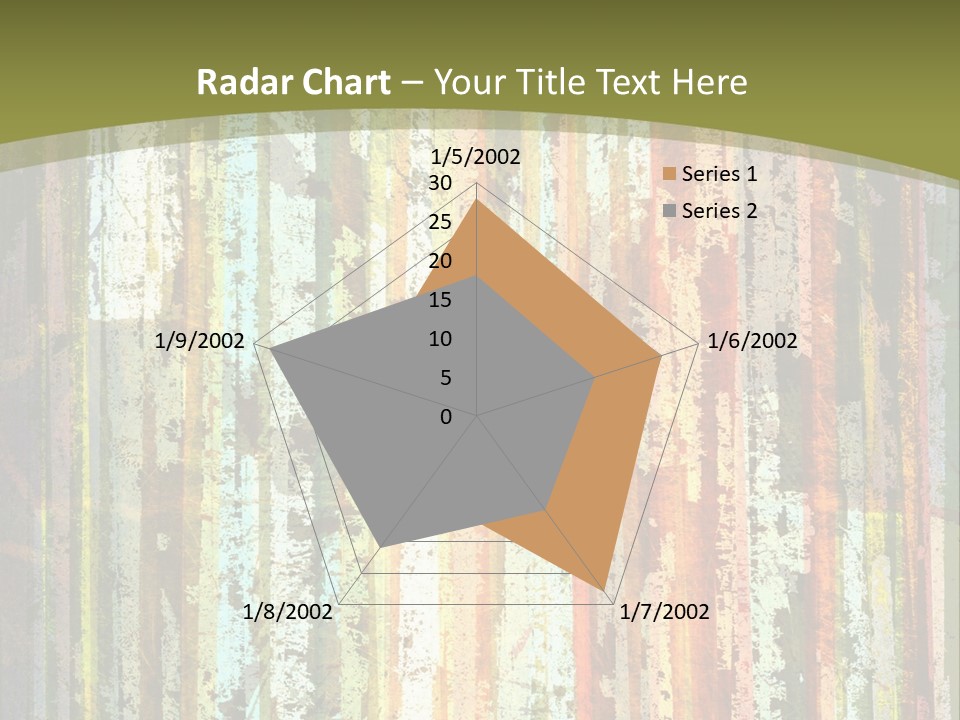 Radar Chart – Your Title Text Here

1/5/2002

1/6/2002

1/7/2002

1/8/2002

1/9/2002

30
25
20
15
10
5
0

Series 1
Series 2